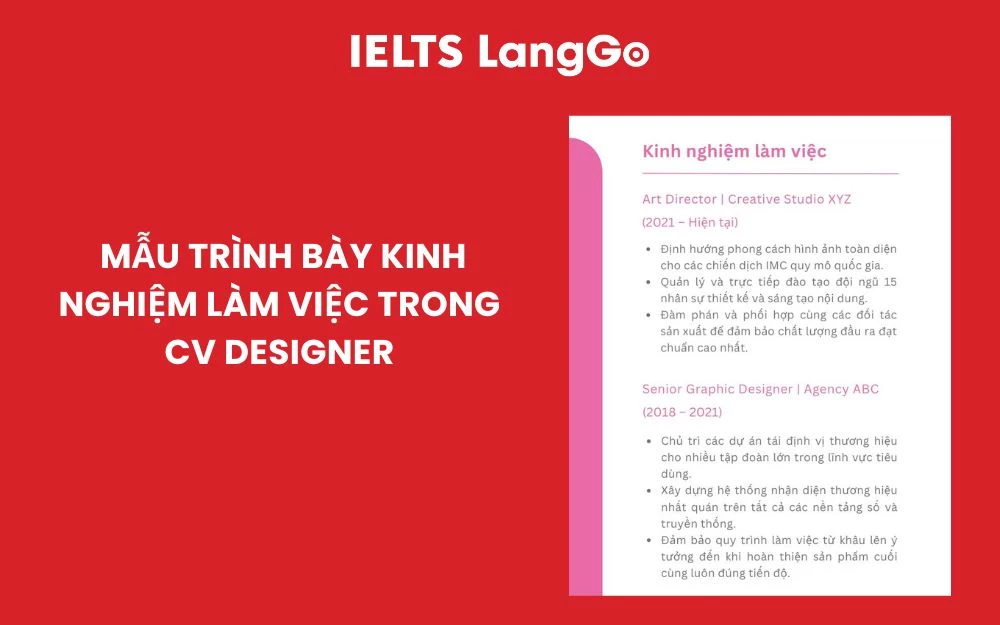 IELTS LangGo

MẪU TRÌNH BÀY KINH NGHIỆM LÀM VIỆC TRONG CV DESIGNER

Kinh nghiệm làm việc

Art Director | Creative Studio XYZ
(2021 – Hiện tại)

- Định hướng phong cách hình ảnh toàn diện cho các chiến dịch IMC quy mô quốc gia.
- Quản lý và trực tiếp đào tạo đội ngũ 15 nhân sự thiết kế và sáng tạo nội dung.
- Đàm phán và phối hợp cùng các đối tác sản xuất để đảm bảo chất lượng đầu ra đạt chuẩn cao nhất.

Senior Graphic Designer | Agency ABC
(2018 – 2021)

- Chủ trì các dự án tái định vị thương hiệu cho nhiều tập đoàn lớn trong lĩnh vực tiêu dùng.
- Xây dựng hệ thống nhận diện thương hiệu nhất quán trên tất cả các nền tảng số và truyền thống.
- Đảm bảo quy trình làm việc từ khâu lên ý tưởng đến khi hoàn thiện sản phẩm cuối cùng luôn đúng tiến độ.